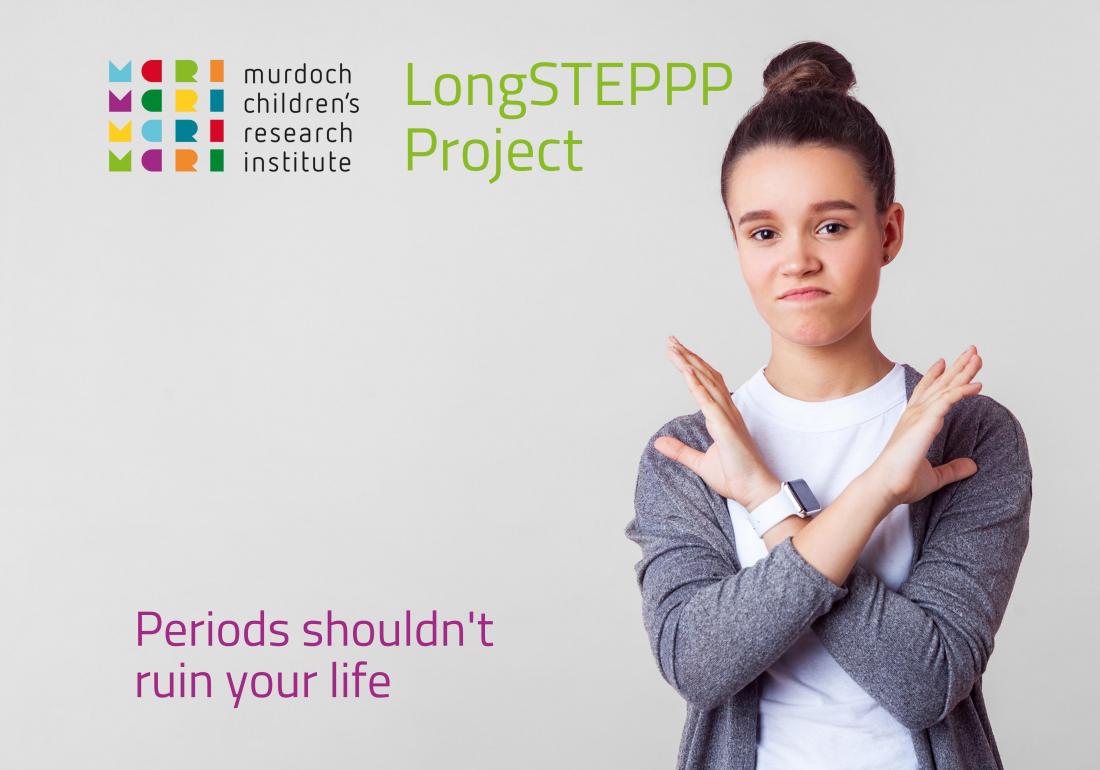 MCRI
MCRI
MCRI
MCRI
murdoch children's research institute

LongSTEPPP Project

Periods shouldn't ruin your life